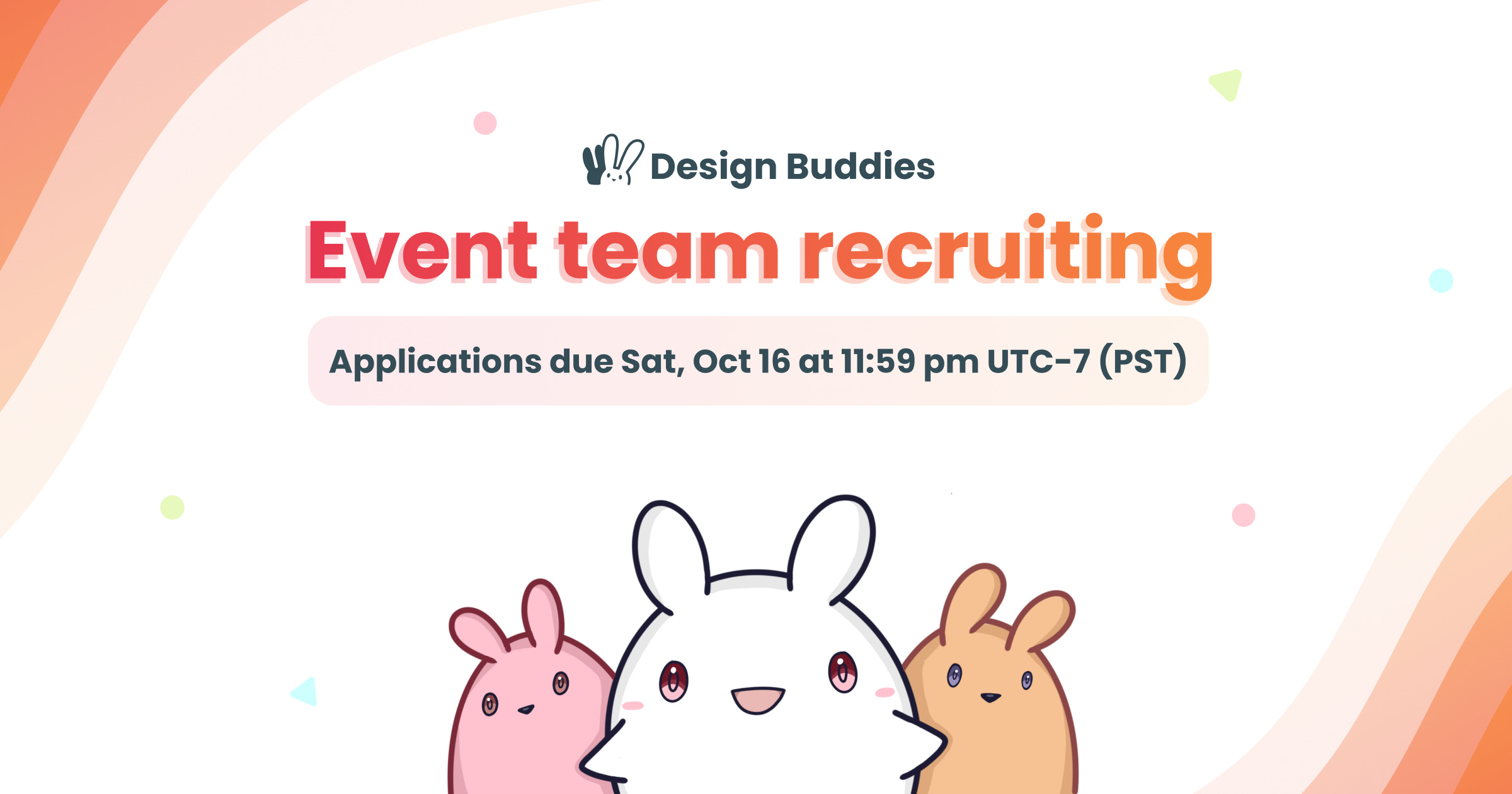 Design Buddies

Event team recruiting

Applications due Sat, Oct 16 at 11:59 pm UTC-7 (PST)